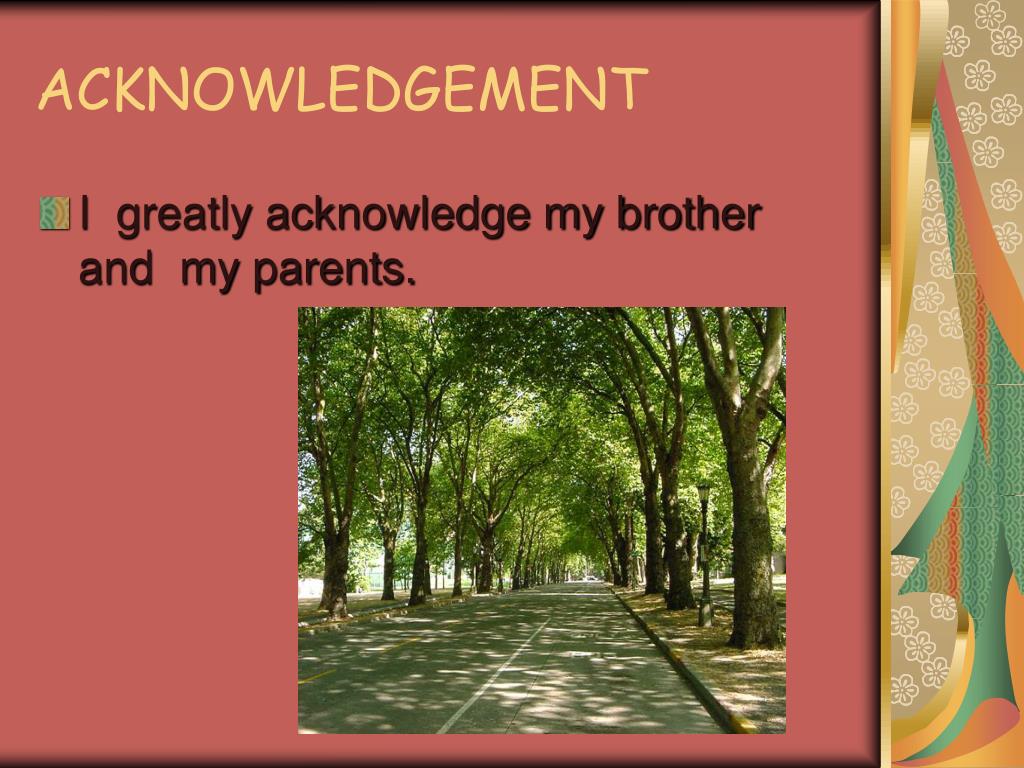 ACKNOWLEDGEMENT

I greatly acknowledge my brother and my parents.